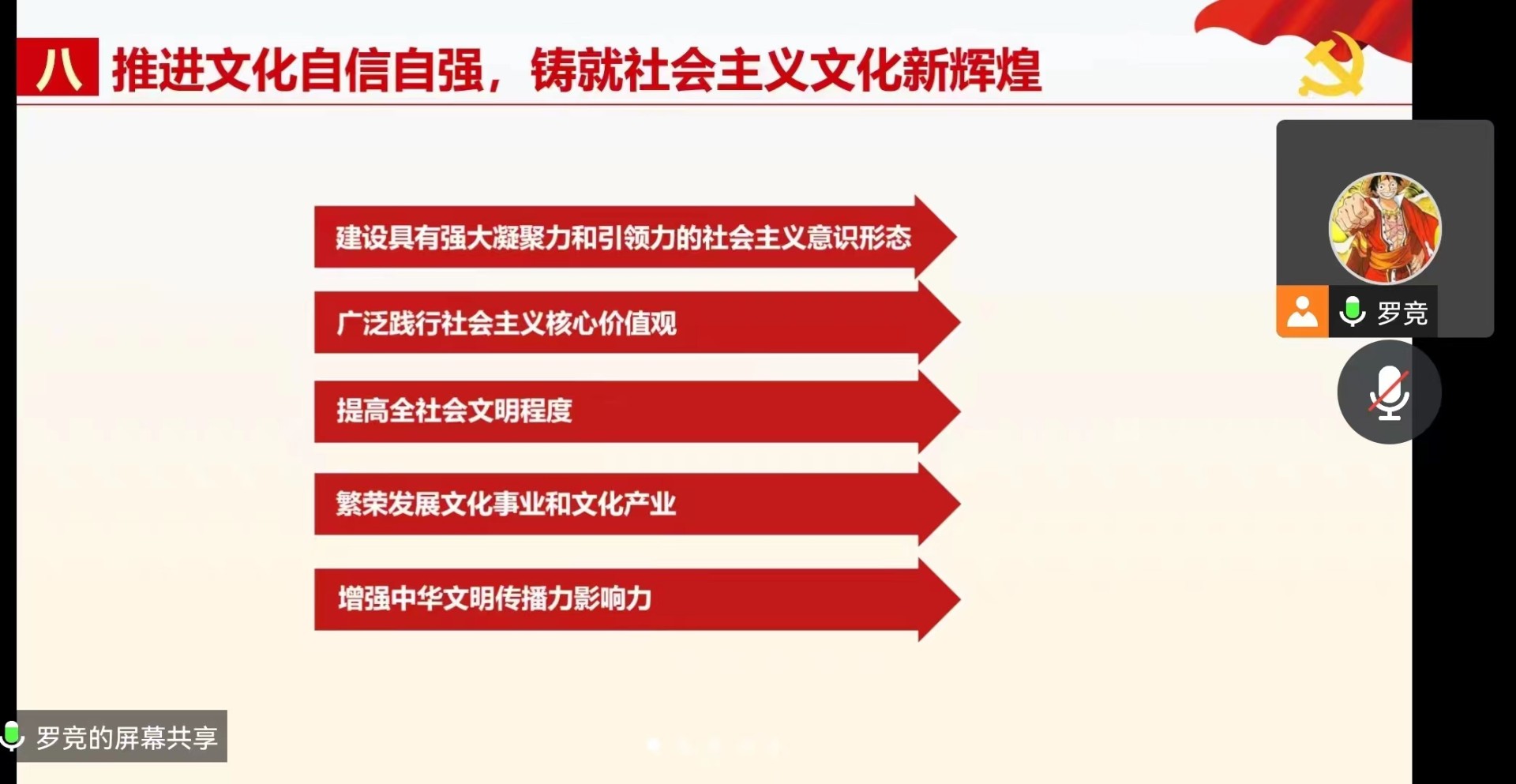 八 推进文化自信自强，铸就社会主义文化新辉煌

建设具有强大凝聚力和引领力的社会主义意识形态

广泛践行社会主义核心价值观

提高全社会文明程度

繁荣发展文化事业和文化产业

增强中华文明传播力影响力

罗竞

罗竞的屏幕共享